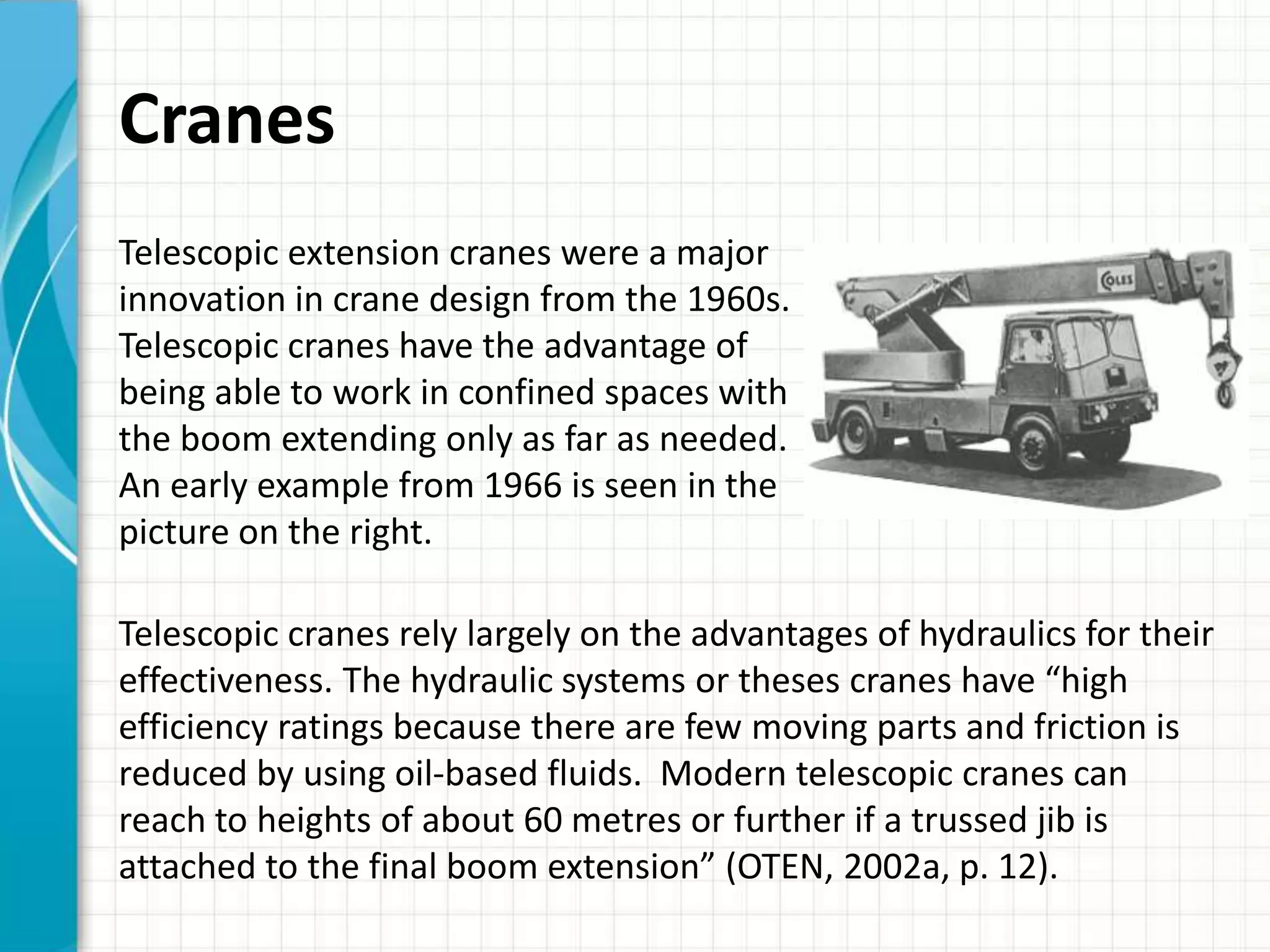 Cranes

Telescopic extension cranes were a major innovation in crane design from the 1960s. Telescopic cranes have the advantage of being able to work in confined spaces with the boom extending only as far as needed. An early example from 1966 is seen in the picture on the right.

COLES

Telescopic cranes rely largely on the advantages of hydraulics for their effectiveness. The hydraulic systems or theses cranes have “high efficiency ratings because there are few moving parts and friction is reduced by using oil-based fluids.  Modern telescopic cranes can reach to heights of about 60 metres or further if a trussed jib is attached to the final boom extension” (OTEN, 2002a, p. 12).